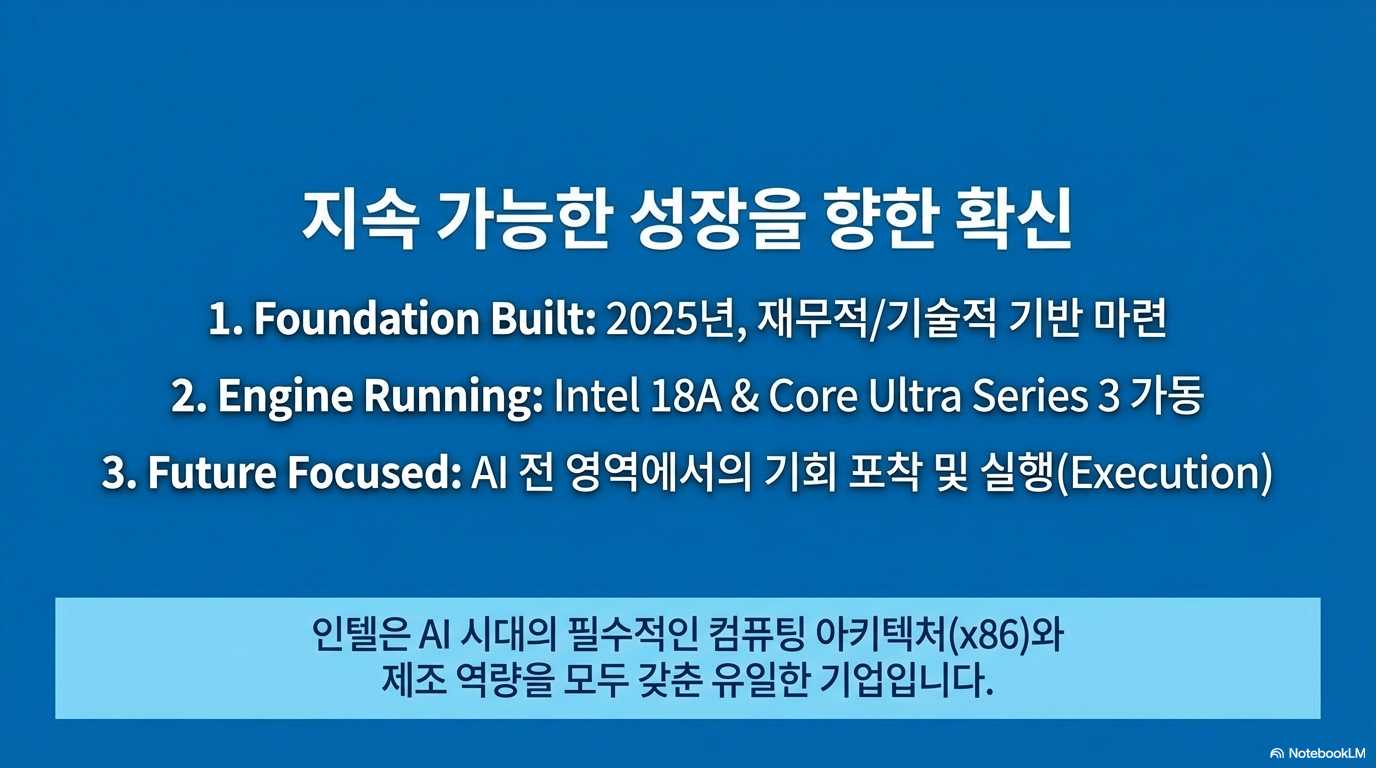 지속 가능한 성장을 향한 확신

1. Foundation Built: 2025년, 재무적/기술적 기반 마련

2. Engine Running: Intel 18A & Core Ultra Series 3 가동

3. Future Focused: AI 전 영역에서의 기회 포착 및 실행(Execution)

인텔은 AI 시대의 필수적인 컴퓨팅 아키텍처(x86)와 제조 역량을 모두 갖춘 유일한 기업입니다.

NotebookLM